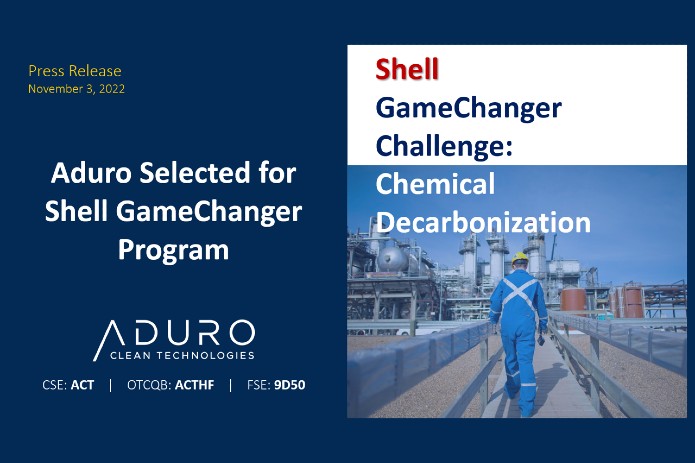 Press Release
November 3, 2022

Aduro Selected for Shell GameChanger Program

ADURO
CLEAN TECHNOLOGIES

CSE: ACT | OTCQB: ACTHF | FSE: 9D50

Shell GameChanger Challenge: Chemical Decarbonization